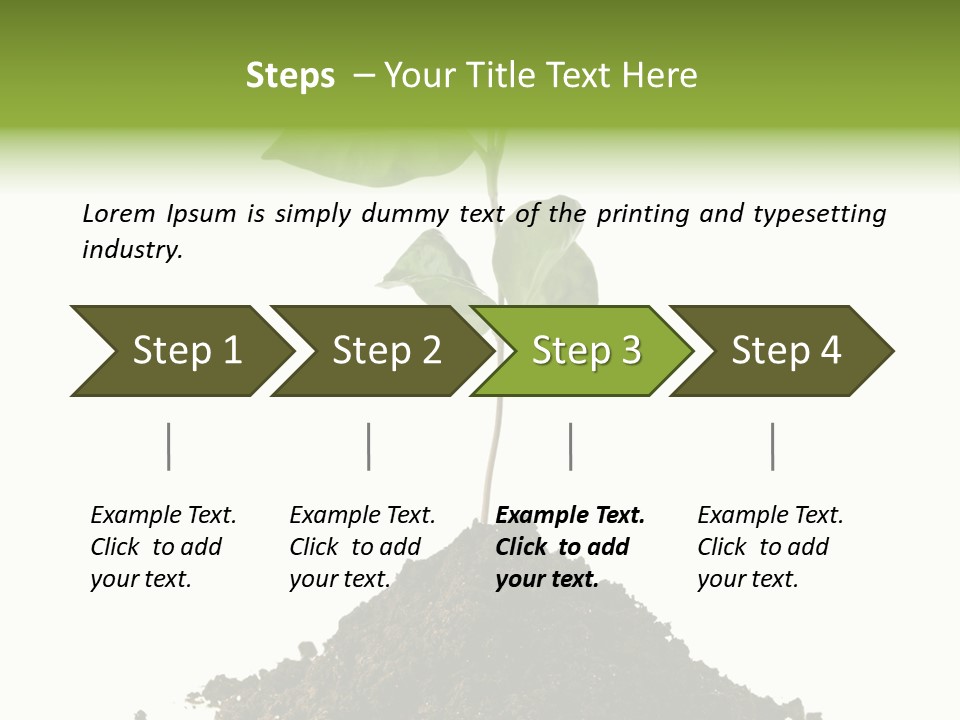 Steps – Your Title Text Here

Lorem Ipsum is simply dummy text of the printing and typesetting industry.

Step 1

Step 2

Step 3

Step 4

Example Text. Click to add your text.

Example Text. Click to add your text.

Example Text. Click to add your text.

Example Text. Click to add your text.